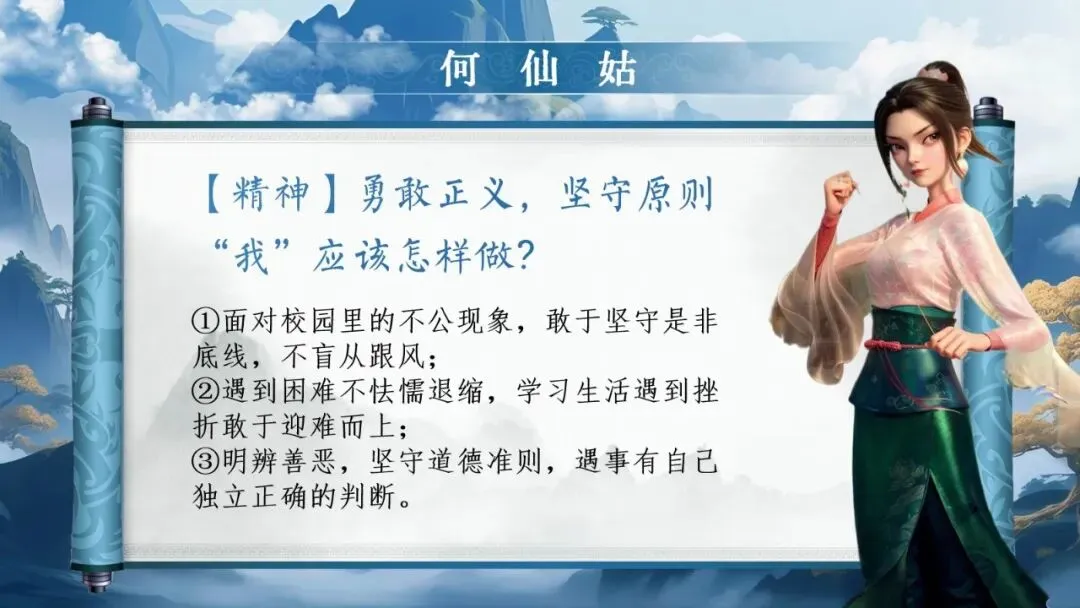 何仙姑

【精神】勇敢正义，坚守原则
“我”应该怎样做？

①面对校园里的不公现象，敢于坚守是非底线，不盲从跟风；
②遇到困难不怯懦退缩，学习生活遇到挫折敢于迎难而上；
③明辨善恶，坚守道德准则，遇事有自己独立正确的判断。